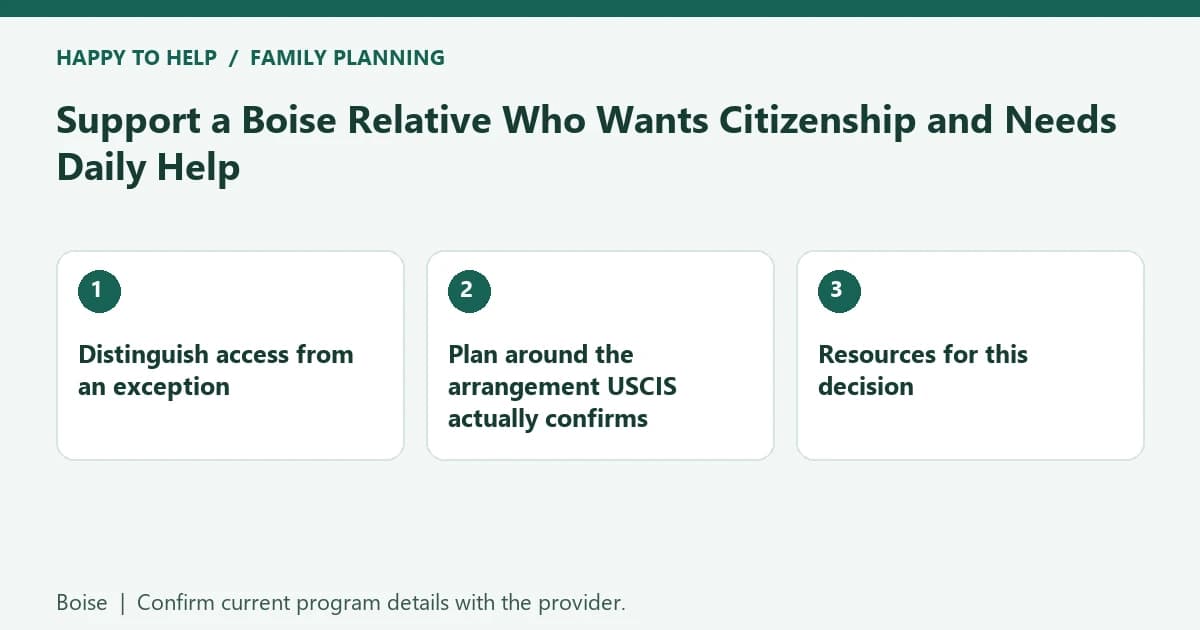 HAPPY TO HELP / FAMILY PLANNING

Support a Boise Relative Who Wants Citizenship and Needs Daily Help

1

Distinguish access from an exception

2

Plan around the arrangement USCIS actually confirms

3

Resources for this decision

Boise | Confirm current program details with the provider.